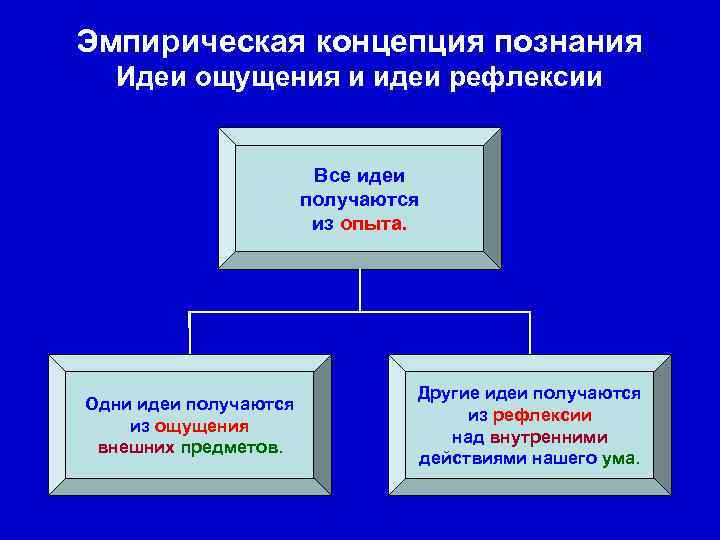 Эмпирическая концепция познания
Идеи ощущения и идеи рефлексии

Все идеи получаются из опыта.

Одни идеи получаются из ощущения внешних предметов.

Другие идеи получаются из рефлексии над внутренними действиями нашего ума.